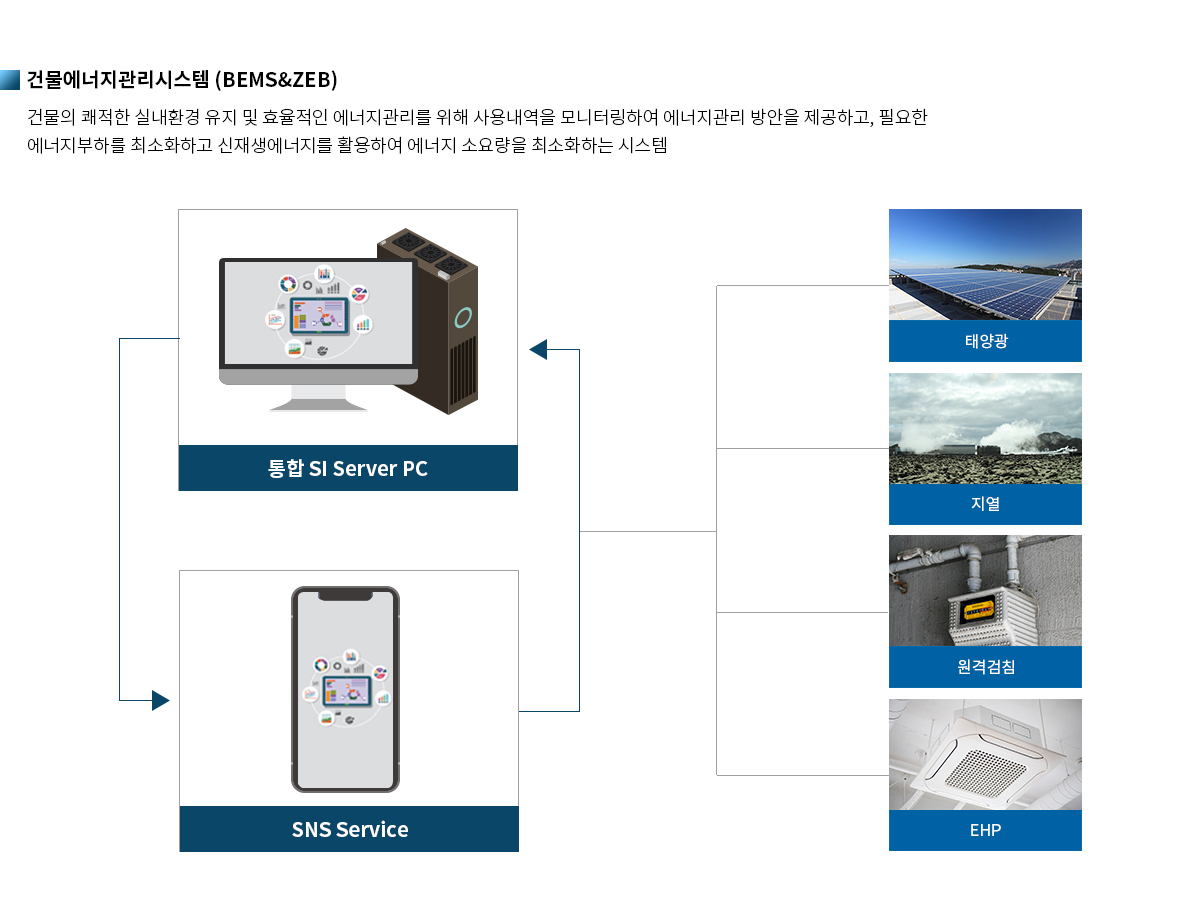 건물에너지관리시스템 (BEMS&ZEB)

건물의 쾌적한 실내환경 유지 및 효율적인 에너지관리를 위해 사용내역을 모니터링하여 에너지관리 방안을 제공하고, 필요한 에너지부하를 최소화하고 신재생에너지를 활용하여 에너지 소요량을 최소화하는 시스템

통합 SI Server PC

SNS Service

태양광

지열

원격검침

EHP